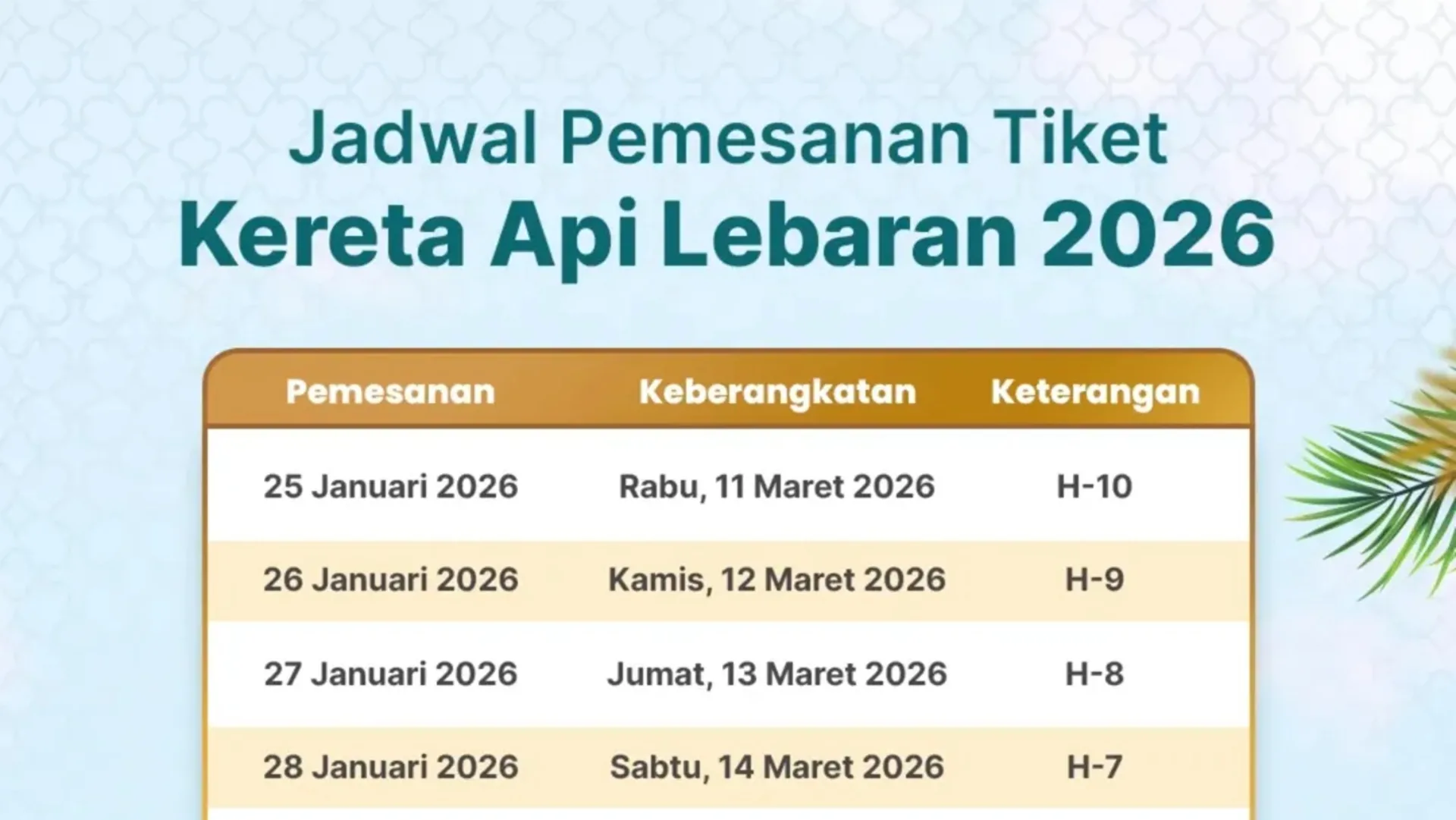 Jadwal Pemesanan Tiket
Kereta Api Lebaran 2026

| Pemesanan | Keberangkatan | Keterangan |
|---|---|---|
| 25 Januari 2026 | Rabu, 11 Maret 2026 | H-10 |
| 26 Januari 2026 | Kamis, 12 Maret 2026 | H-9 |
| 27 Januari 2026 | Jumat, 13 Maret 2026 | H-8 |
| 28 Januari 2026 | Sabtu, 14 Maret 2026 | H-7 |